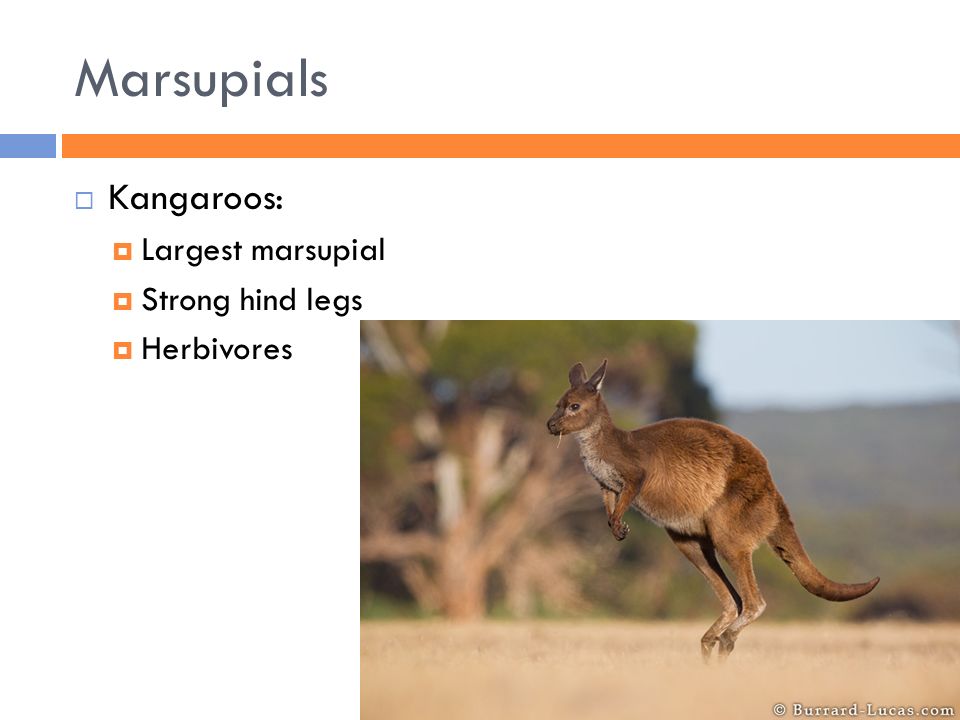 Marsupials

Kangaroos:

Largest marsupial

Strong hind legs

Herbivores

© Burrard-Lucas.com